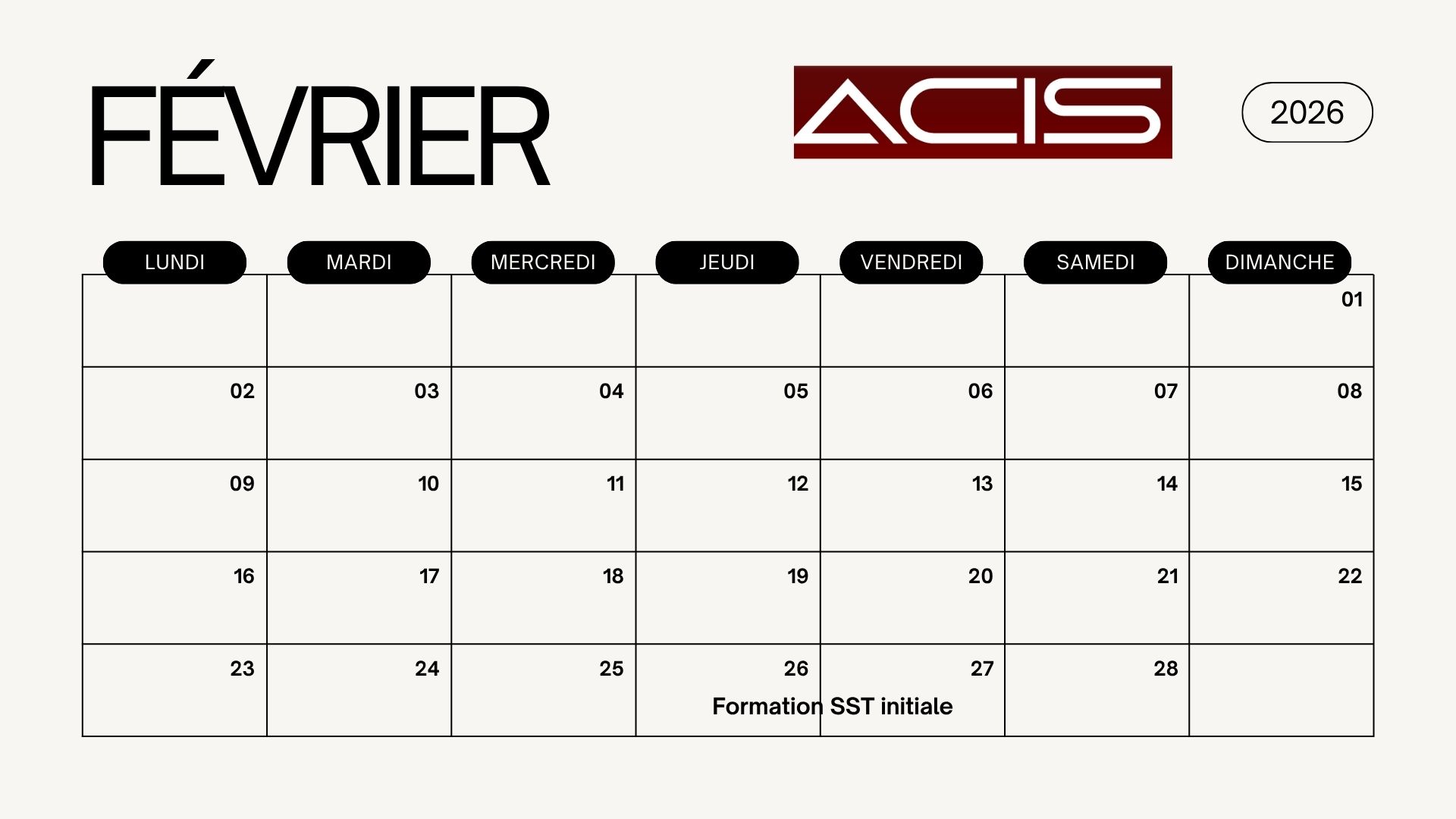 FÉVRIER

ACIS

2026

| LUNDI | MARDI | MERCREDI | JEUDI | VENDREDI | SAMEDI | DIMANCHE |
|---|---|---|---|---|---|---|
| | | | | | | 01 |
| 02 | 03 | 04 | 05 | 06 | 07 | 08 |
| 09 | 10 | 11 | 12 | 13 | 14 | 15 |
| 16 | 17 | 18 | 19 | 20 | 21 | 22 |
| 23 | 24 | 25 | 26 Formation SST initiale | 27 | 28 | |